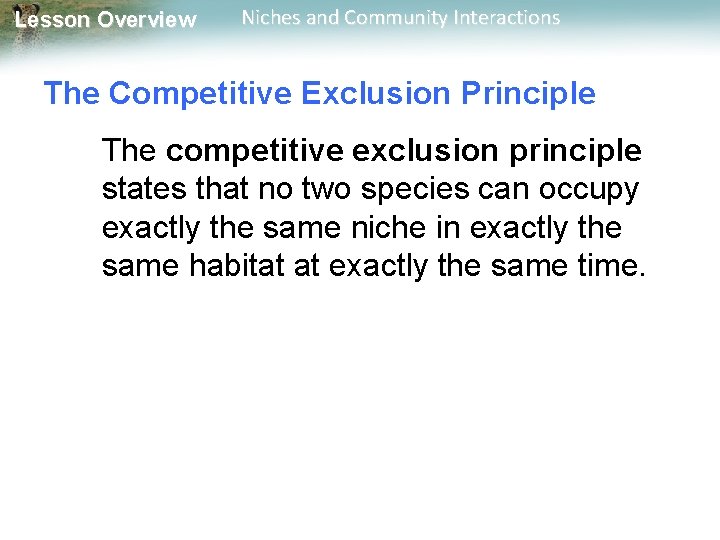 Lesson Overview Niches and Community Interactions

The Competitive Exclusion Principle

The competitive exclusion principle states that no two species can occupy exactly the same niche in exactly the same habitat at exactly the same time.